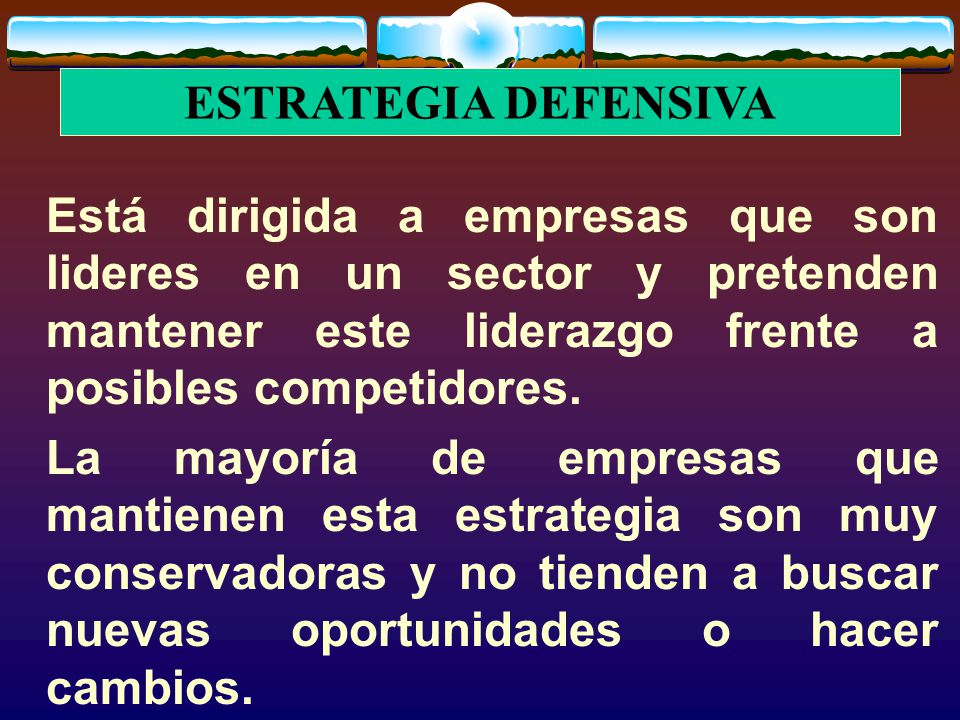 ESTRATEGIA DEFENSIVA

Está dirigida a empresas que son lideres en un sector y pretenden mantener este liderazgo frente a posibles competidores.

La mayoría de empresas que mantienen esta estrategia son muy conservadoras y no tienden a buscar nuevas oportunidades o hacer cambios.